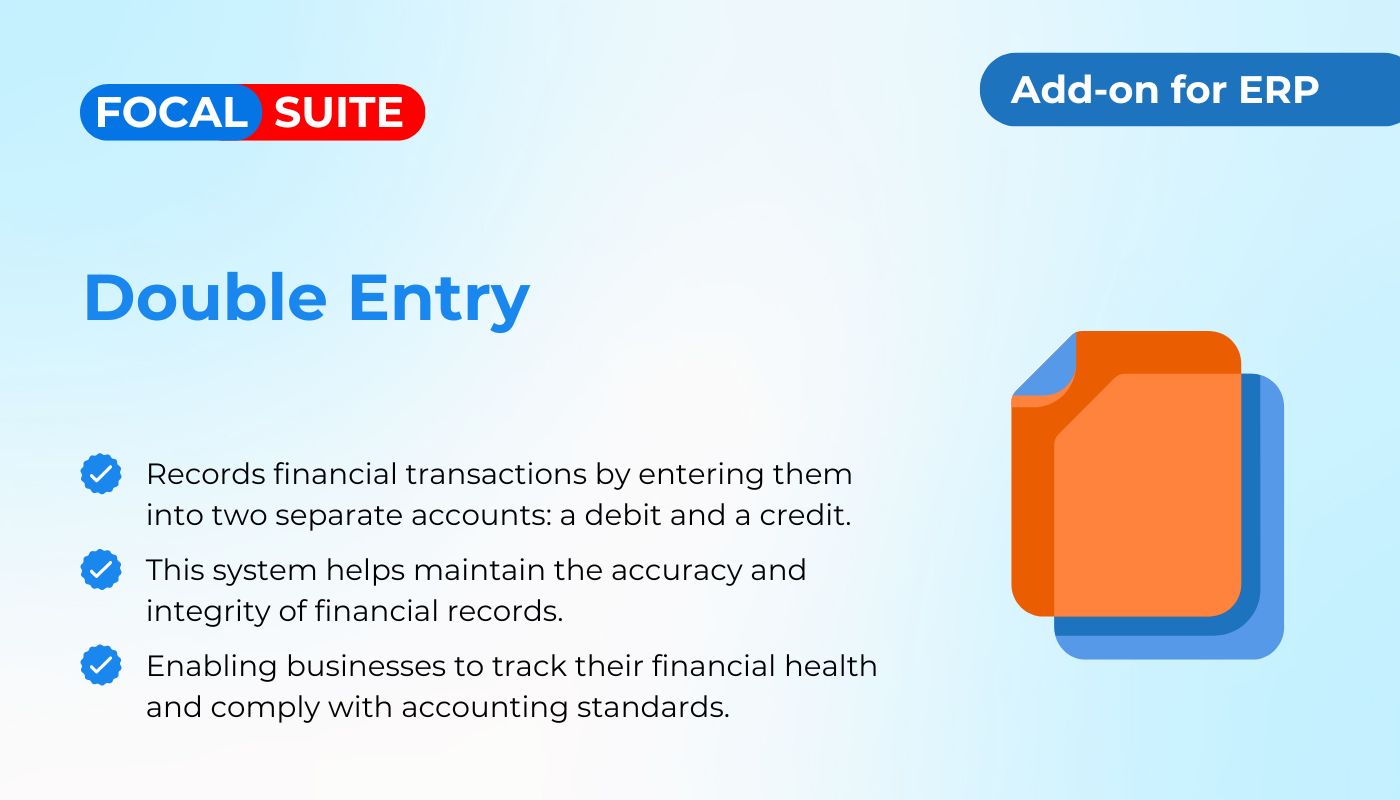 FOCAL SUITE

Add-on for ERP

Double Entry

Records financial transactions by entering them into two separate accounts: a debit and a credit.

This system helps maintain the accuracy and integrity of financial records.

Enabling businesses to track their financial health and comply with accounting standards.